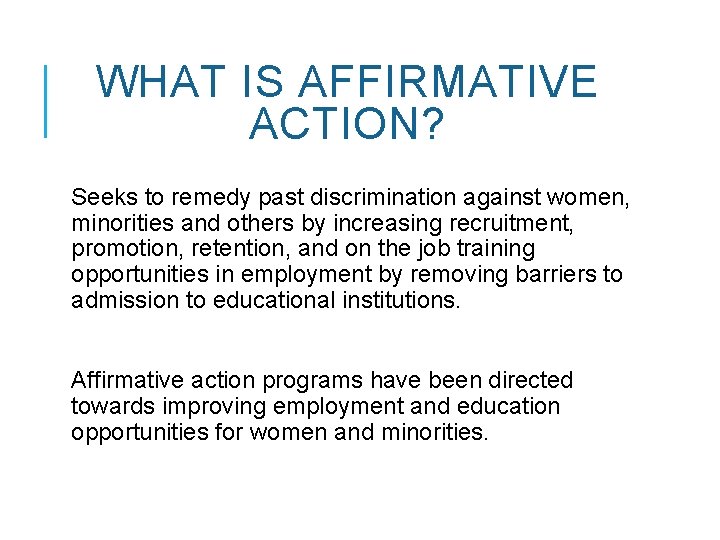 WHAT IS AFFIRMATIVE ACTION?

Seeks to remedy past discrimination against women, minorities and others by increasing recruitment, promotion, retention, and on the job training opportunities in employment by removing barriers to admission to educational institutions.

Affirmative action programs have been directed towards improving employment and education opportunities for women and minorities.